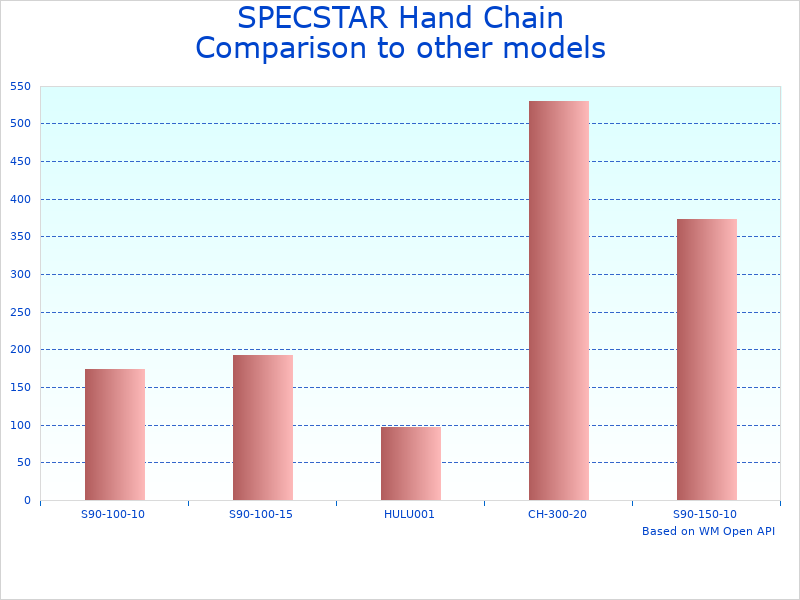 SPECSTAR Hand Chain
Comparison to other models

550
500
450
400
350
300
250
200
150
100
50
0

S90-100-10
S90-100-15
HULU001
CH-300-20
S90-150-10

Based on WM Open API